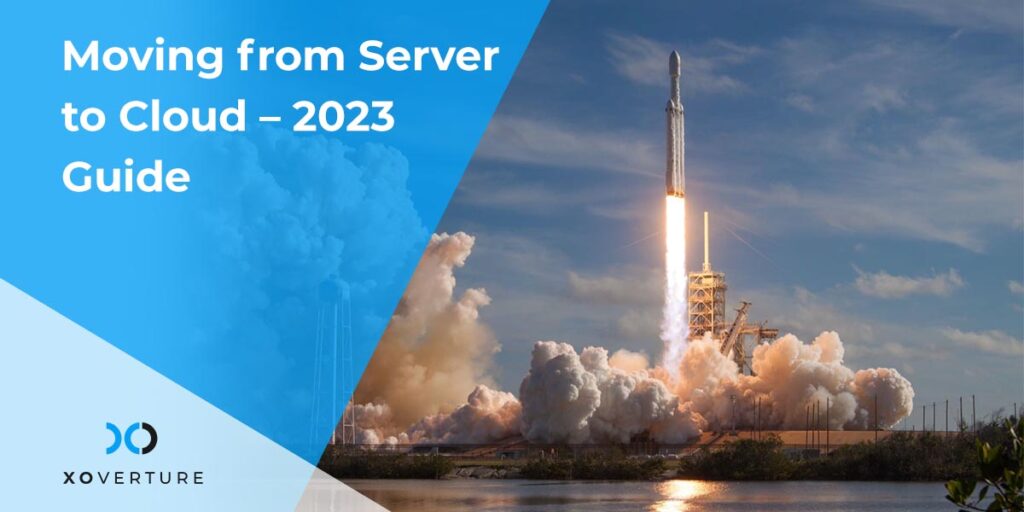 Moving from Server to Cloud – 2023 Guide

XOVERTURE